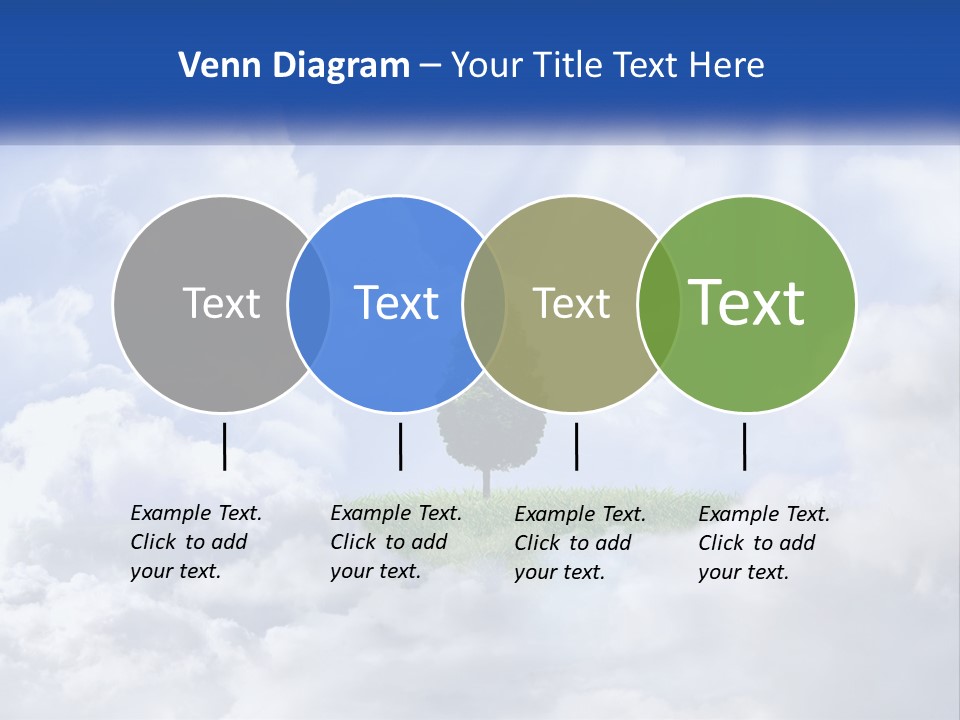 Venn Diagram – Your Title Text Here

Text

Text

Text

Text

Example Text. Click to add your text.

Example Text. Click to add your text.

Example Text. Click to add your text.

Example Text. Click to add your text.